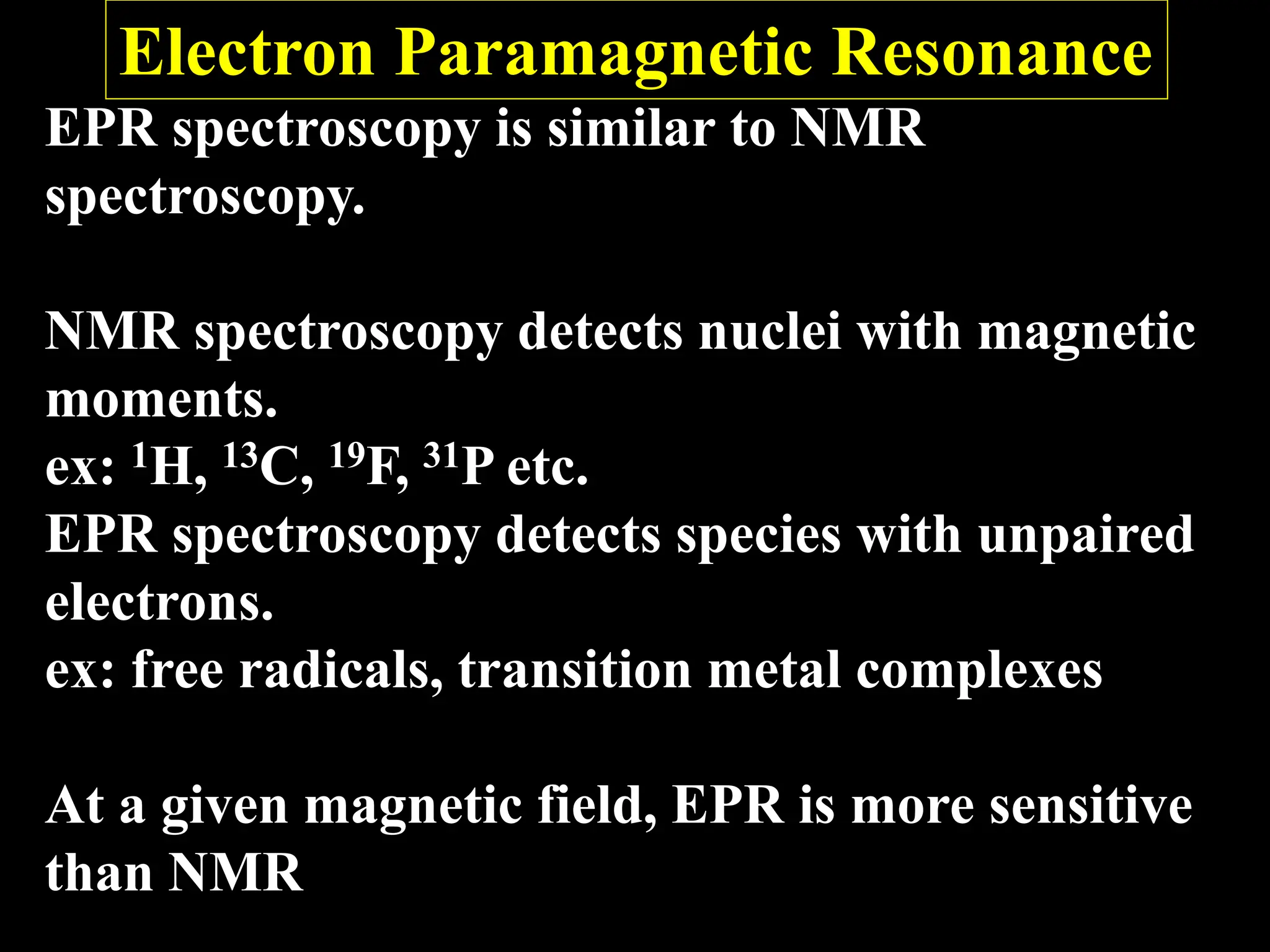 Electron Paramagnetic Resonance

EPR spectroscopy is similar to NMR spectroscopy.

NMR spectroscopy detects nuclei with magnetic moments.
ex: $^{1}H$, $^{13}C$, $^{19}F$, $^{31}P$ etc.
EPR spectroscopy detects species with unpaired electrons.
ex: free radicals, transition metal complexes

At a given magnetic field, EPR is more sensitive than NMR